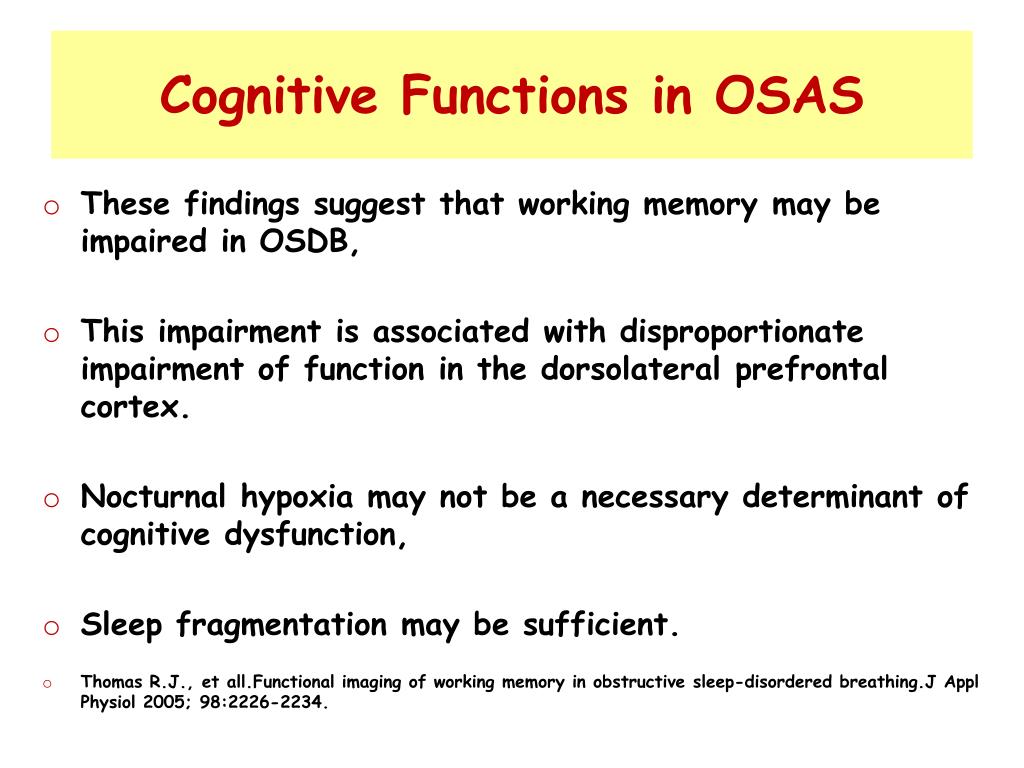 Cognitive Functions in OSAS

o These findings suggest that working memory may be impaired in OSDB,

o This impairment is associated with disproportionate impairment of function in the dorsolateral prefrontal cortex.

o Nocturnal hypoxia may not be a necessary determinant of cognitive dysfunction,

o Sleep fragmentation may be sufficient.

o Thomas R.J., et all.Functional imaging of working memory in obstructive sleep-disordered breathing.J Appl Physiol 2005; 98:2226-2234.